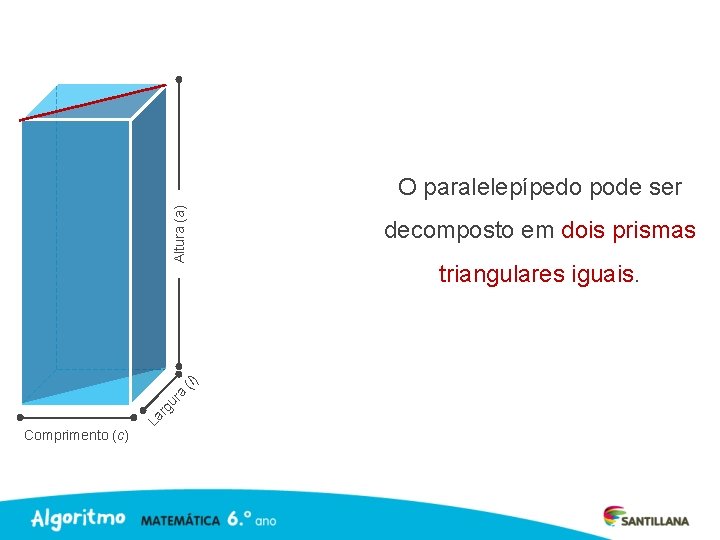 Altura (a)

Largura (l)

Comprimento (c)

O paralelepípedo pode ser decomposto em dois prismas triangulares iguais.

Algoritmo MATEMÁTICA 6.º ano

SANTILLANA